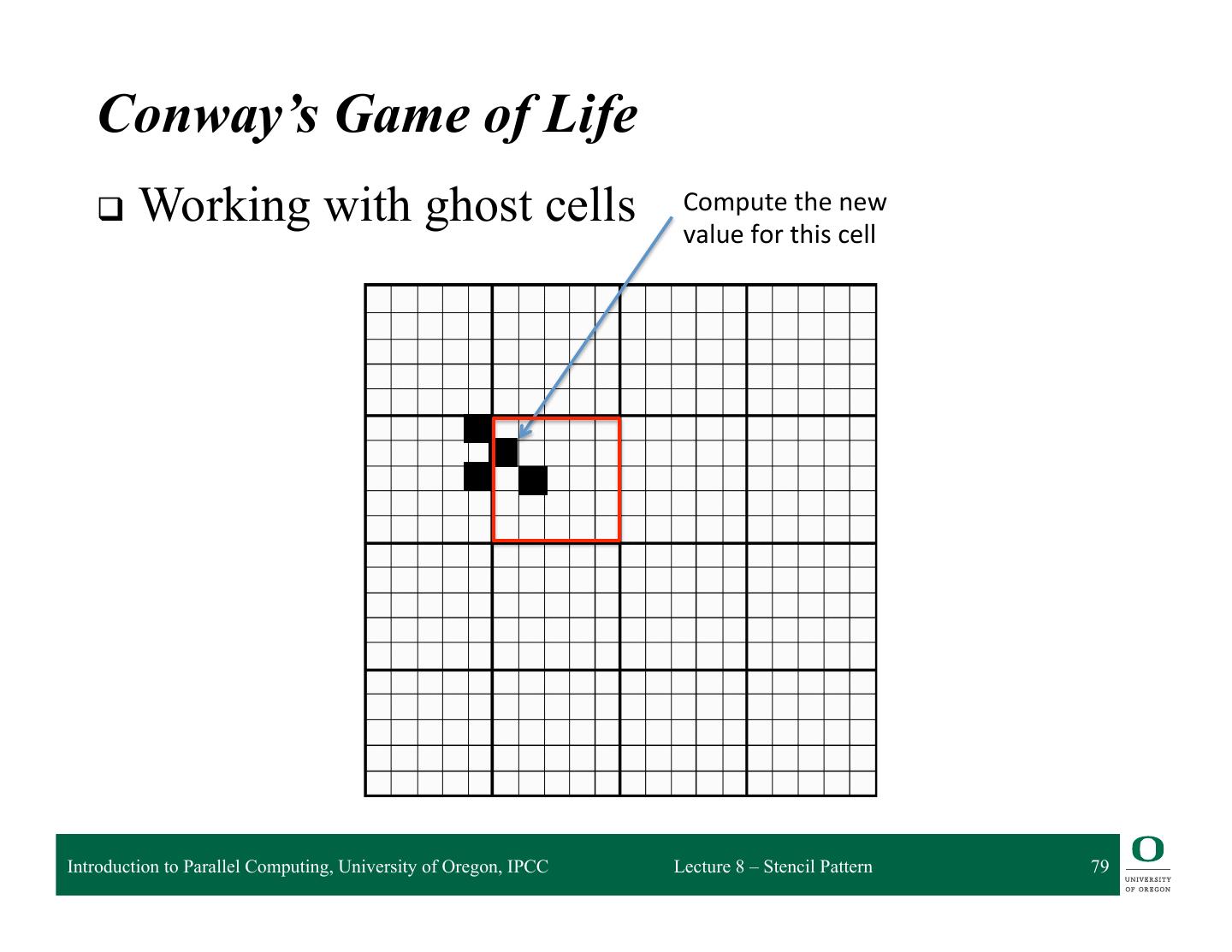 Conway's Game of Life

❑ Working with ghost cells

Compute the new value for this cell

Introduction to Parallel Computing, University of Oregon, IPCC

Lecture 8 – Stencil Pattern

79

O
UNIVERSITY OF OREGON